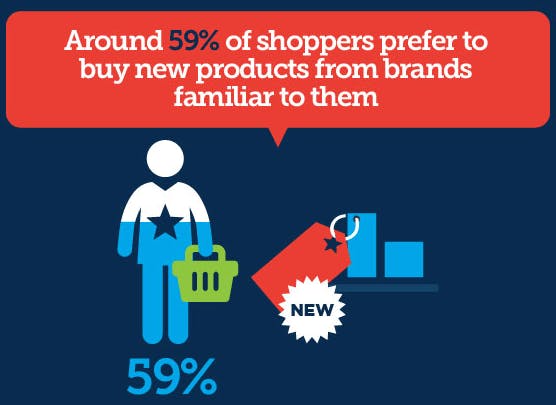 Around 59% of shoppers prefer to buy new products from brands familiar to them

NEW

59%